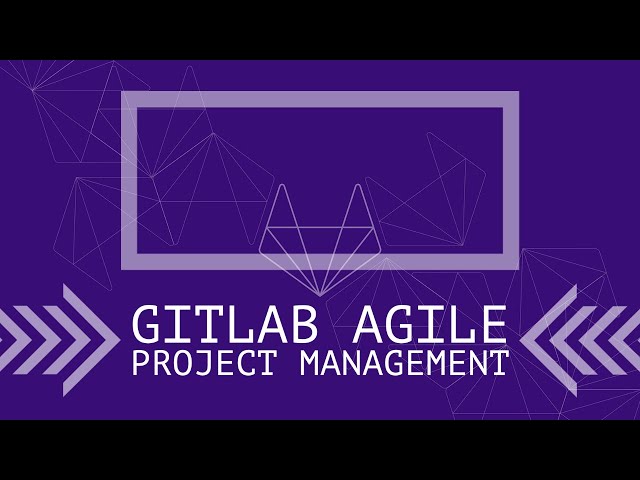 GITLAB AGILE
PROJECT MANAGEMENT